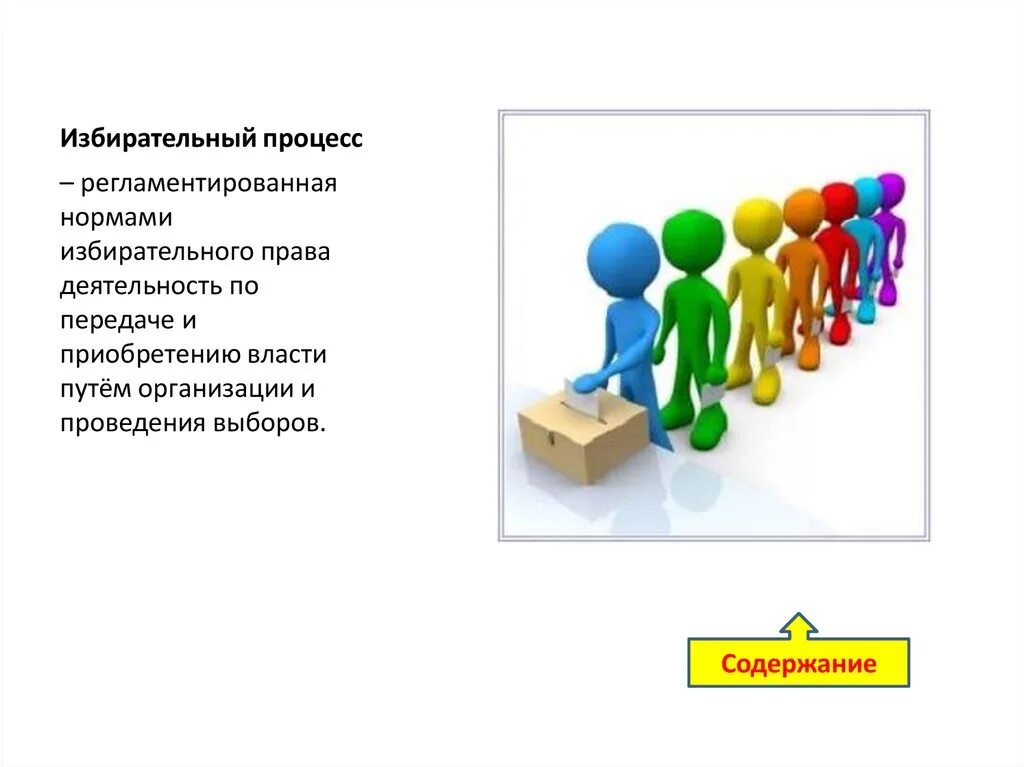 Избирательный процесс

– регламентированная нормами избирательного права деятельность по передаче и приобретению власти путём организации и проведения выборов.

Содержание